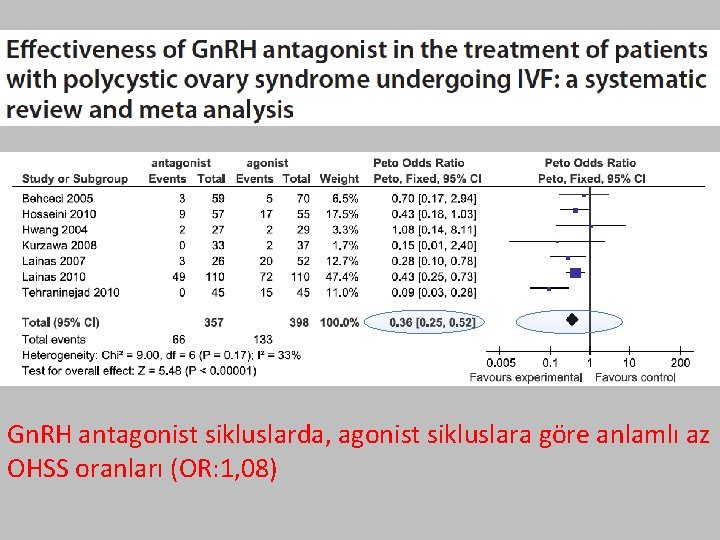 Effectiveness of GnRH antagonist in the treatment of patients with polycystic ovary syndrome undergoing IVF: a systematic review and meta analysis

| Study or Subgroup | antagonist Events | antagonist Total | agonist Events | agonist Total | Weight | Peto Odds Ratio Peto, Fixed, 95% CI |
|---|---|---|---|---|---|---|
| Behceci 2005 | 3 | 59 | 5 | 70 | 6.5% | 0.70 [0.17, 2.94] |
| Hosseini 2010 | 9 | 57 | 17 | 55 | 17.5% | 0.43 [0.18, 1.03] |
| Hwang 2004 | 2 | 27 | 2 | 29 | 3.3% | 1.08 [0.14, 8.11] |
| Kurzawa 2008 | 0 | 33 | 2 | 37 | 1.7% | 0.15 [0.01, 2.40] |
| Lainas 2007 | 3 | 26 | 20 | 52 | 12.7% | 0.28 [0.10, 0.78] |
| Lainas 2010 | 49 | 110 | 72 | 110 | 47.4% | 0.43 [0.25, 0.73] |
| Tehraninejad 2010 | 0 | 45 | 15 | 45 | 11.0% | 0.09 [0.03, 0.28] |
| Total (95% CI) | | 357 | | 398 | 100.0% | 0.36 [0.25, 0.52] |
| Total events | 66 | | 133 | | | |

Heterogeneity: Chi² = 9.00, df = 6 (P = 0.17); I² = 33%
Test for overall effect: Z = 5.48 (P < 0.00001)

Peto Odds Ratio
Peto, Fixed, 95% CI

0.005 0.1 1 10 200
Favours experimental Favours control

GnRH antagonist sikluslarda, agonist sikluslara göre anlamlı az OHSS oranları (OR:1,08)